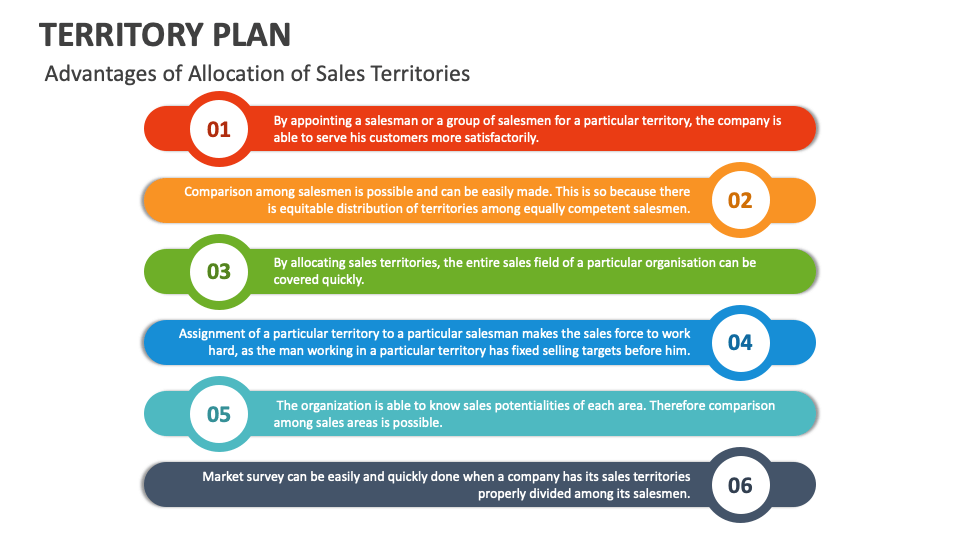 TERRITORY PLAN

Advantages of Allocation of Sales Territories

01

By appointing a salesman or a group of salesmen for a particular territory, the company is able to serve his customers more satisfactorily.

Comparison among salesmen is possible and can be easily made. This is so because there is equitable distribution of territories among equally competent salesmen.

02

03

By allocating sales territories, the entire sales field of a particular organisation can be covered quickly.

Assignment of a particular territory to a particular salesman makes the sales force to work hard, as the man working in a particular territory has fixed selling targets before him.

04

05

The organization is able to know sales potentialities of each area. Therefore comparison among sales areas is possible.

Market survey can be easily and quickly done when a company has its sales territories properly divided among its salesmen.

06